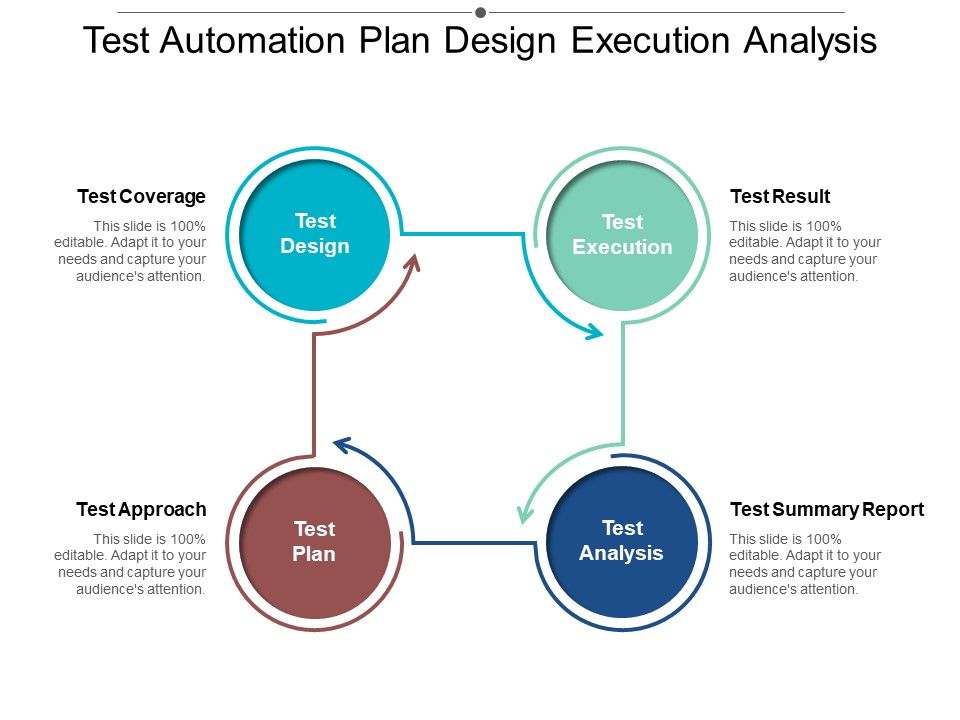 Test Automation Plan Design Execution Analysis

Test Coverage
This slide is 100% editable. Adapt it to your needs and capture your audience's attention.

Test Design

Test Execution

Test Result
This slide is 100% editable. Adapt it to your needs and capture your audience's attention.

Test Approach
This slide is 100% editable. Adapt it to your needs and capture your audience's attention.

Test Plan

Test Analysis

Test Summary Report
This slide is 100% editable. Adapt it to your needs and capture your audience's attention.